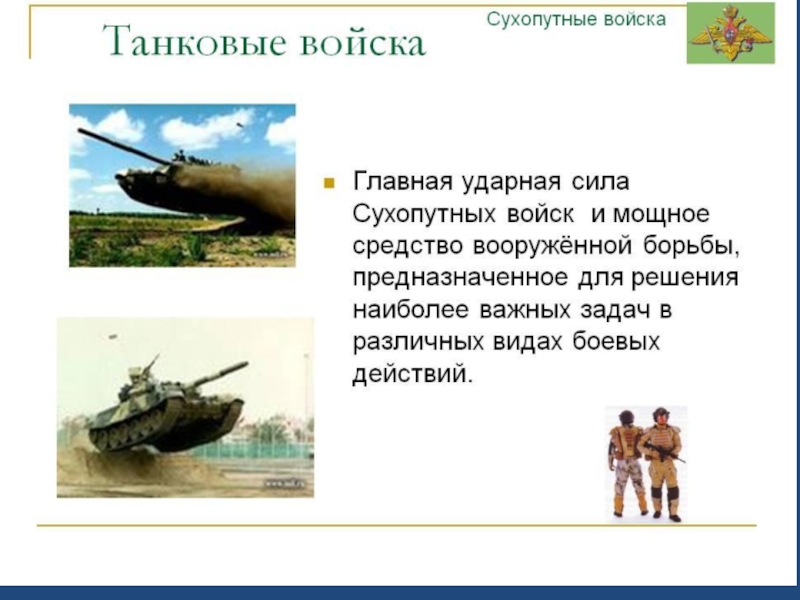 Танковые войска

Сухопутные войска

Главная ударная сила Сухопутных войск и мощное средство вооружённой борьбы, предназначенное для решения наиболее важных задач в различных видах боевых действий.